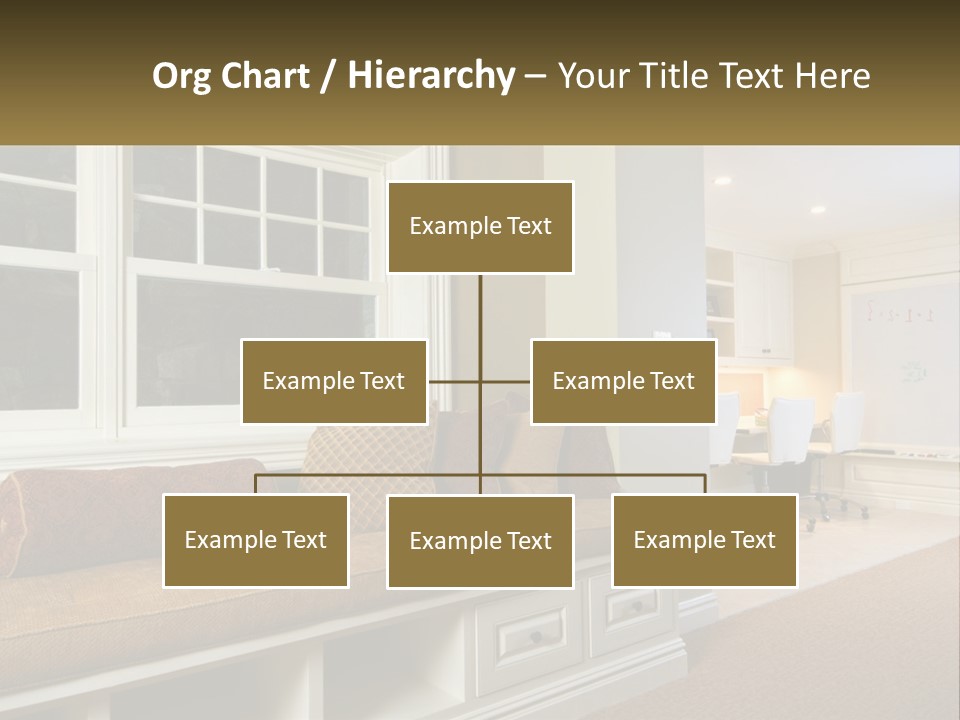 Org Chart / Hierarchy – Your Title Text Here

Example Text

Example Text

Example Text

Example Text

Example Text

Example Text